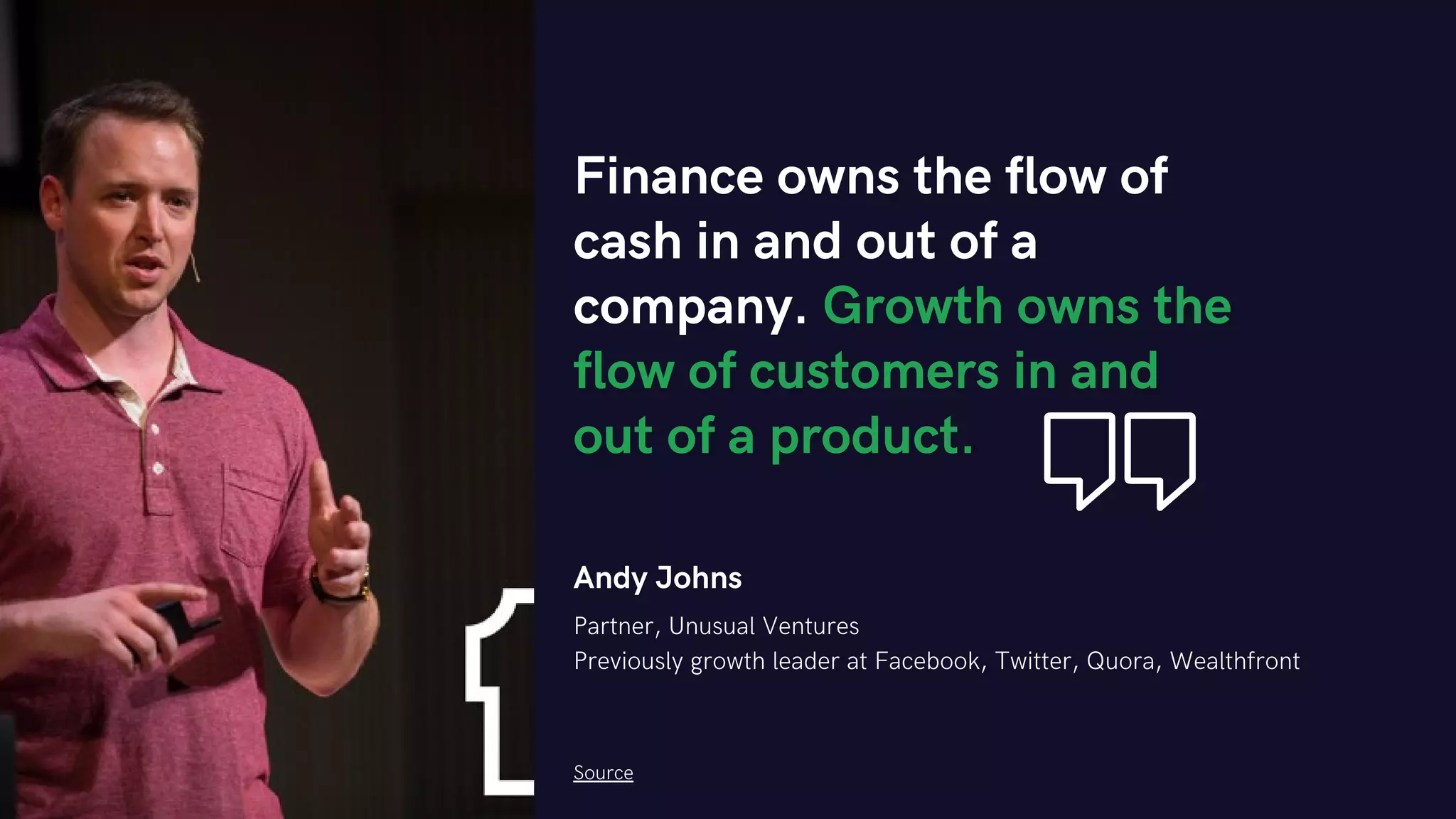 Finance owns the flow of cash in and out of a company. Growth owns the flow of customers in and out of a product.

Andy Johns

Partner, Unusual Ventures
Previously growth leader at Facebook, Twitter, Quora, Wealthfront

Source